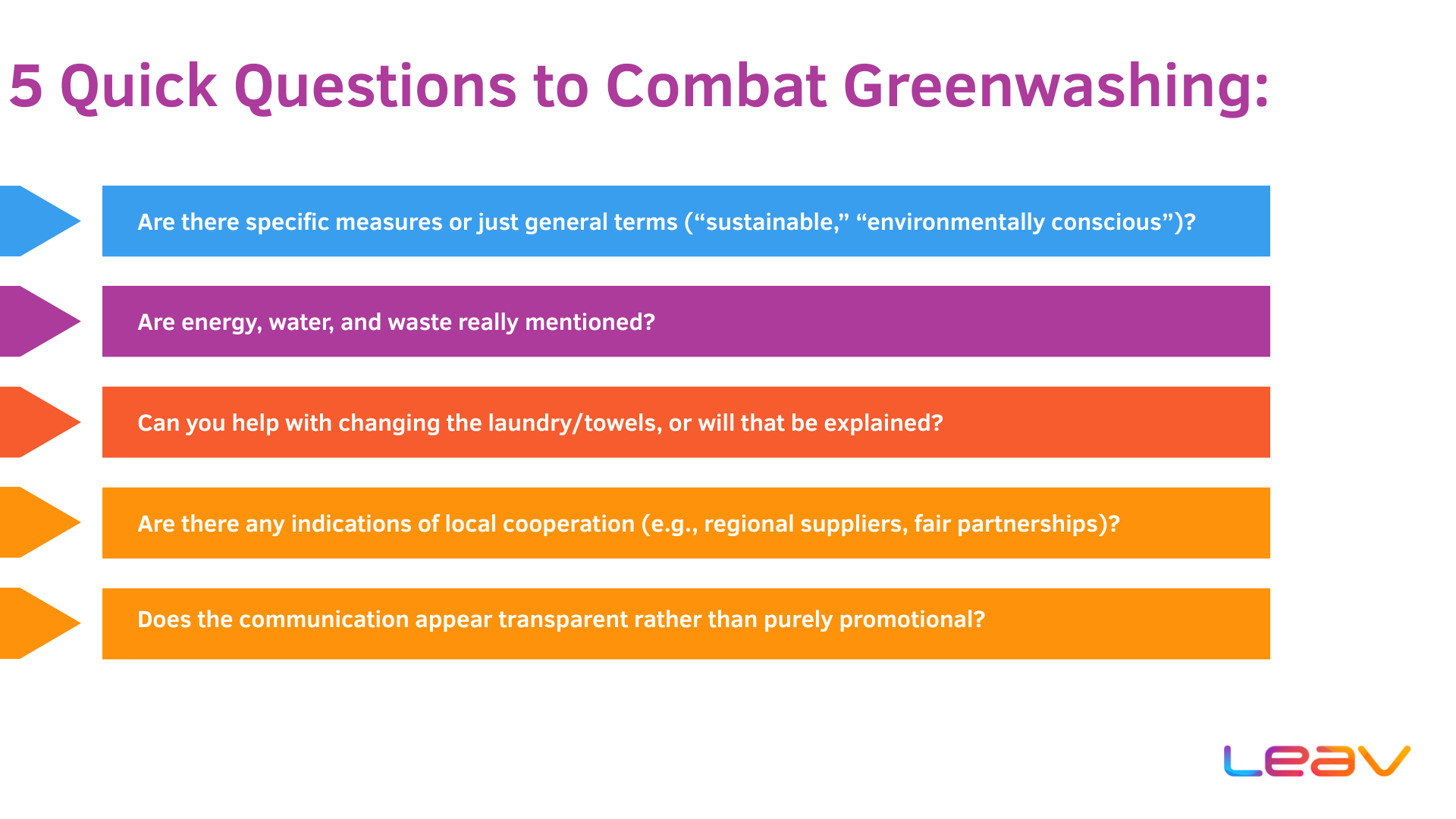 5 Quick Questions to Combat Greenwashing:

Are there specific measures or just general terms (“sustainable,” “environmentally conscious”)?

Are energy, water, and waste really mentioned?

Can you help with changing the laundry/towels, or will that be explained?

Are there any indications of local cooperation (e.g., regional suppliers, fair partnerships)?

Does the communication appear transparent rather than purely promotional?

Leav